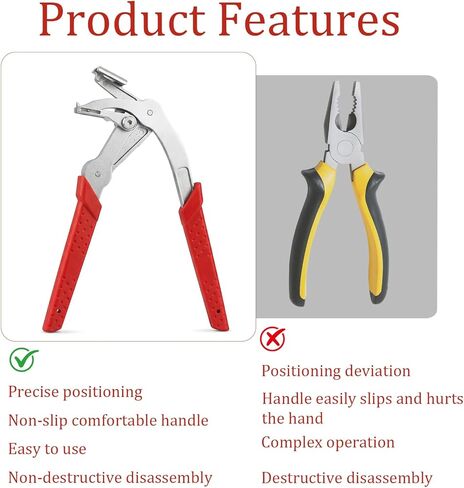 Product Features

Precise positioning

Non-slip comfortable handle

Easy to use

Non-destructive disassembly

Positioning deviation

Handle easily slips and hurts the hand

Complex operation

Destructive disassembly